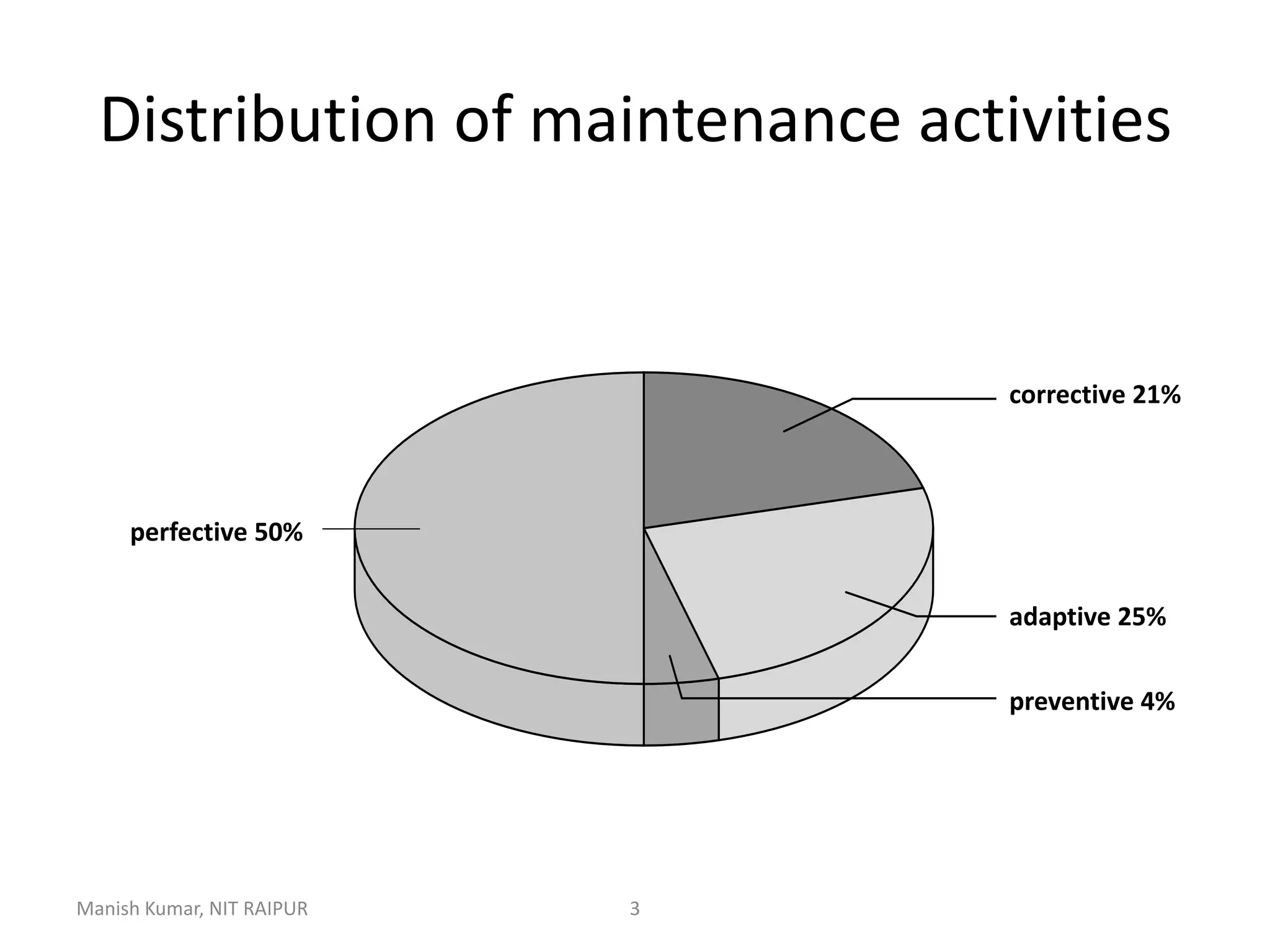 Distribution of maintenance activities

corrective 21%

perfective 50%

adaptive 25%

preventive 4%

Manish Kumar, NIT RAIPUR

3